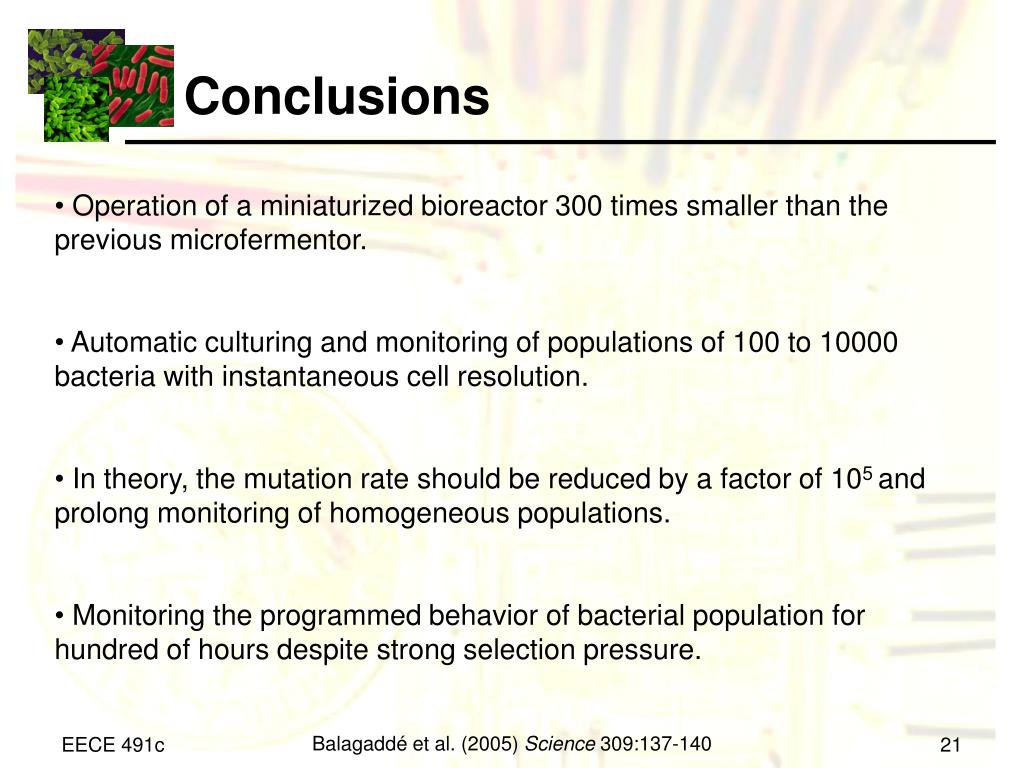 Conclusions

• Operation of a miniaturized bioreactor 300 times smaller than the previous microfermentor.

• Automatic culturing and monitoring of populations of 100 to 10000 bacteria with instantaneous cell resolution.

• In theory, the mutation rate should be reduced by a factor of $10^5$ and prolong monitoring of homogeneous populations.

• Monitoring the programmed behavior of bacterial population for hundred of hours despite strong selection pressure.

EECE 491c

Balagaddé et al. (2005) Science 309:137-140

21